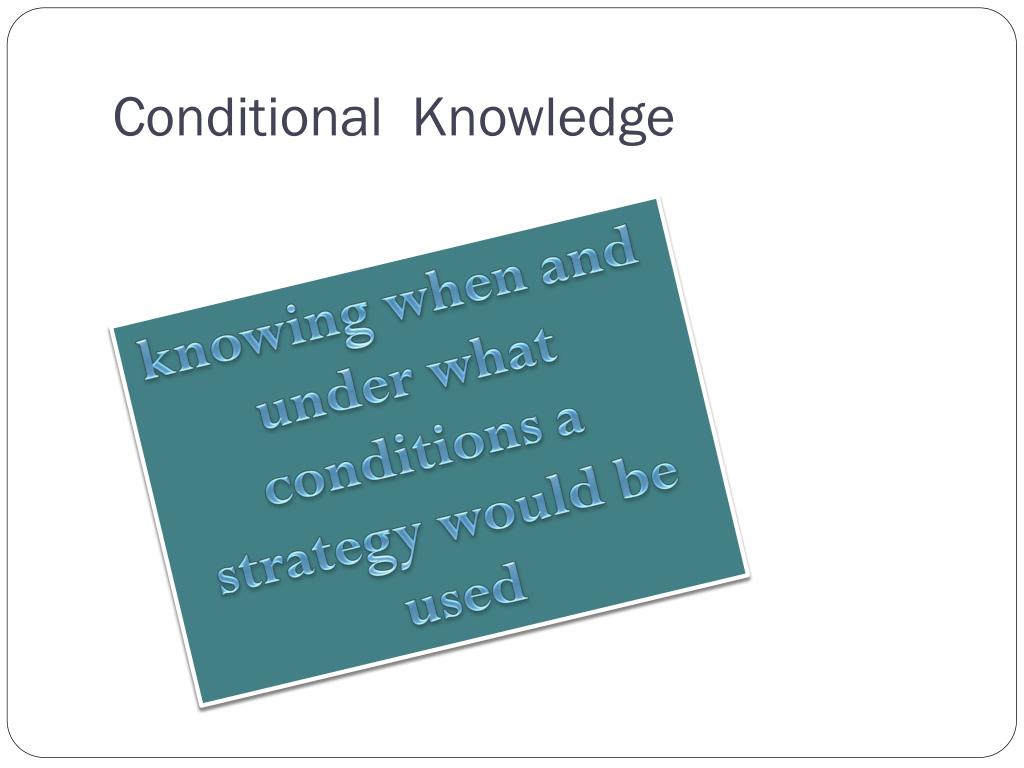 Conditional Knowledge

knowing when and under what conditions a strategy would be used